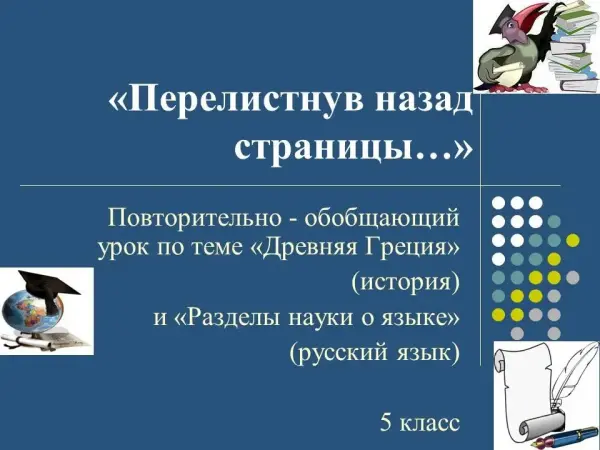 «Перелистнув назад страницы…»

Повторительно - обобщающий урок по теме «Древняя Греция» (история) и «Разделы науки о языке» (русский язык)

5 класс